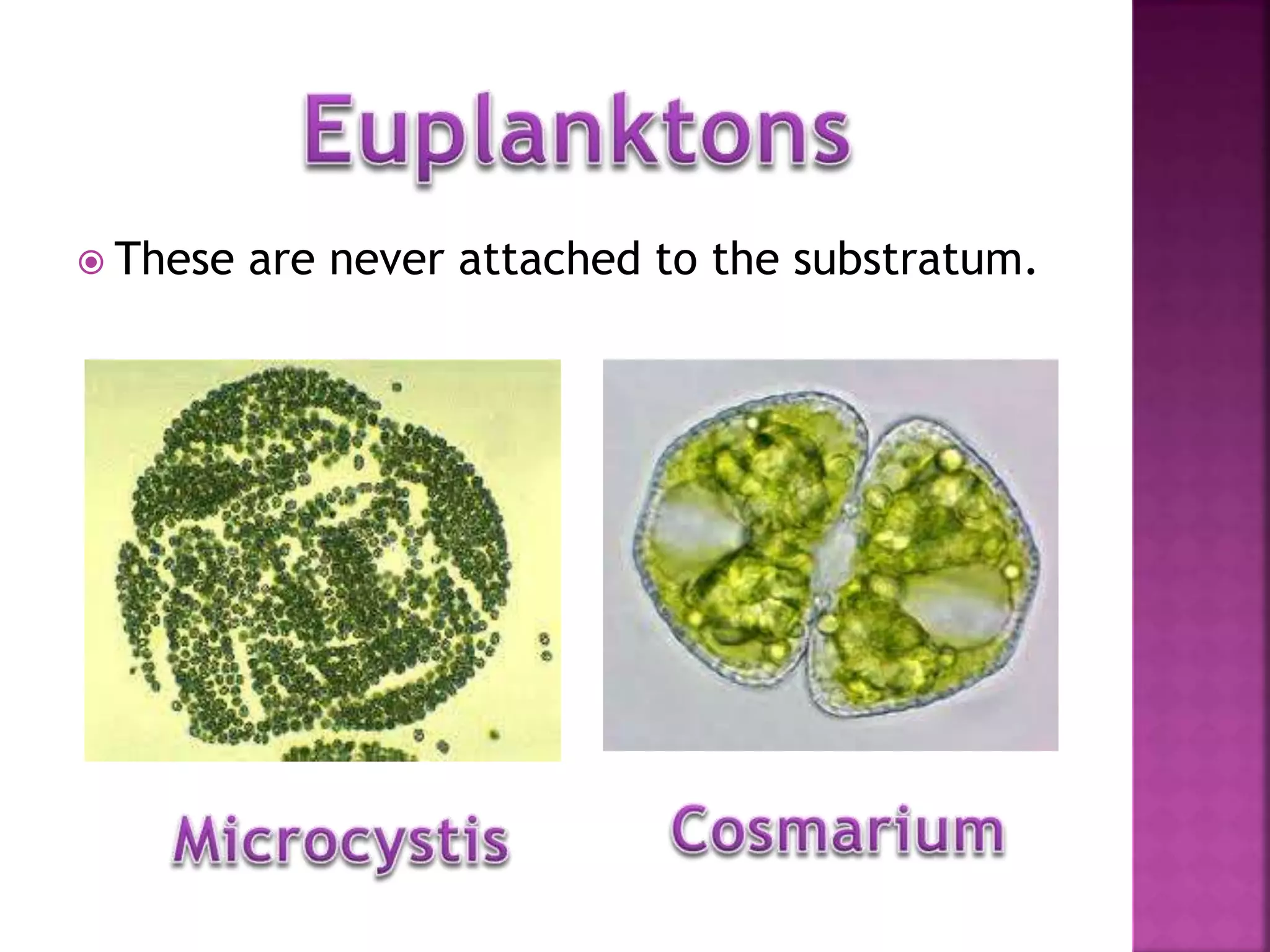 Euplanktons

These are never attached to the substratum.

Microcystis

Cosmarium